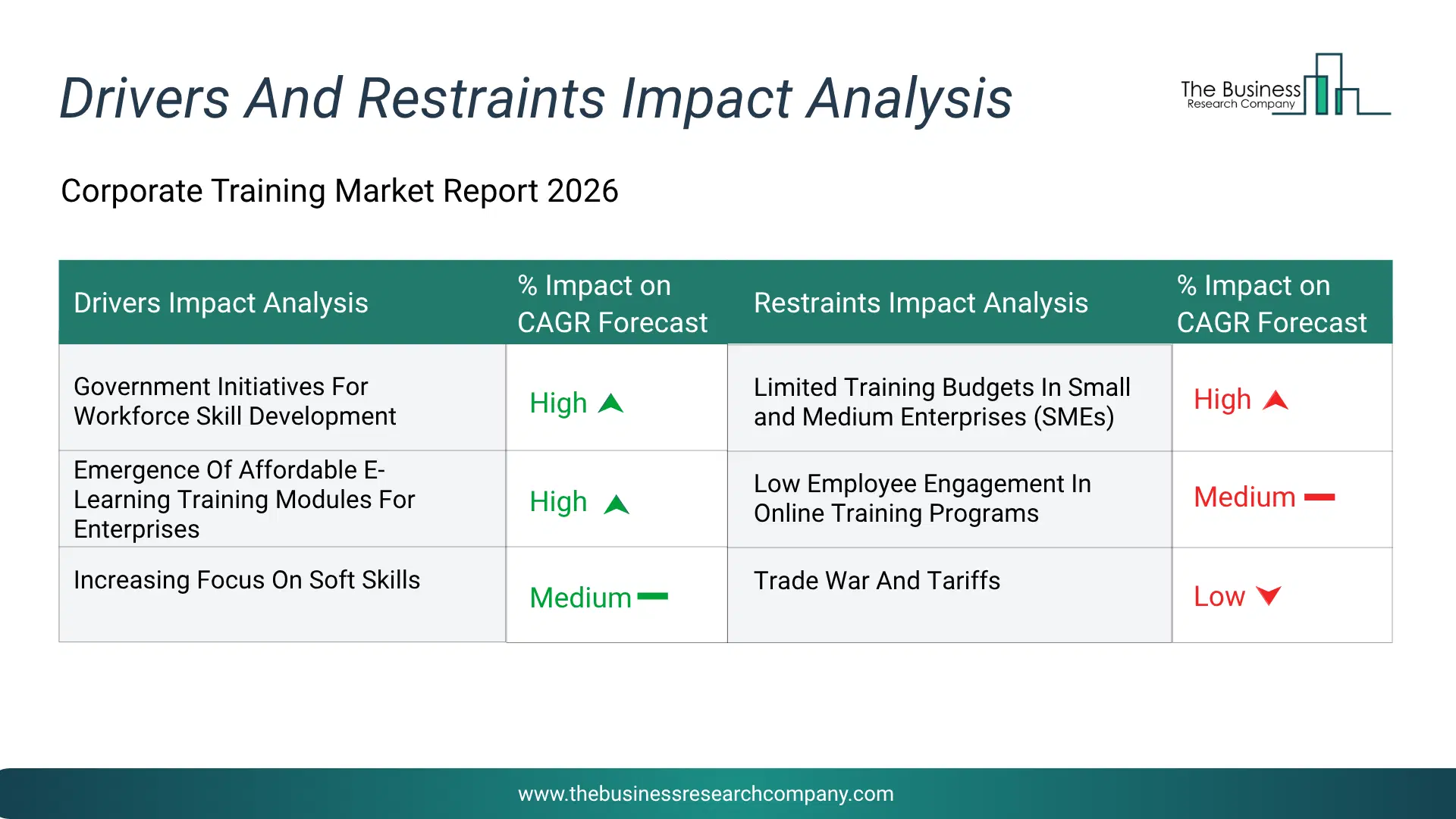 Drivers And Restraints Impact Analysis

The Business Research Company

Corporate Training Market Report 2026

| Drivers Impact Analysis | % Impact on CAGR Forecast | Restraints Impact Analysis | % Impact on CAGR Forecast |
|---|---|---|---|
| Government Initiatives For Workforce Skill Development | High | Limited Training Budgets In Small and Medium Enterprises (SMEs) | High |
| Emergence Of Affordable E-Learning Training Modules For Enterprises | High | Low Employee Engagement In Online Training Programs | Medium |
| Increasing Focus On Soft Skills | Medium | Trade War And Tariffs | Low |

www.thebusinessresearchcompany.com